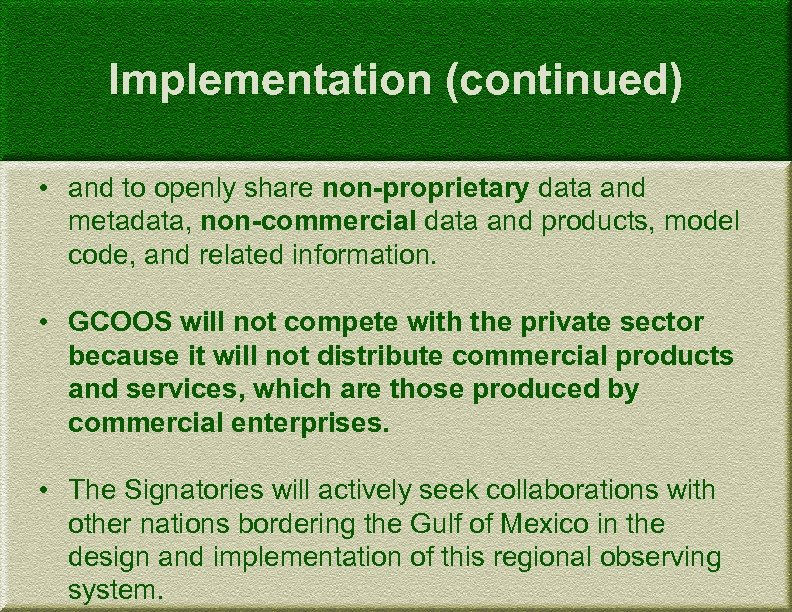 Implementation (continued)

• and to openly share non-proprietary data and metadata, non-commercial data and products, model code, and related information.

• GCOOS will not compete with the private sector because it will not distribute commercial products and services, which are those produced by commercial enterprises.

• The Signatories will actively seek collaborations with other nations bordering the Gulf of Mexico in the design and implementation of this regional observing system.